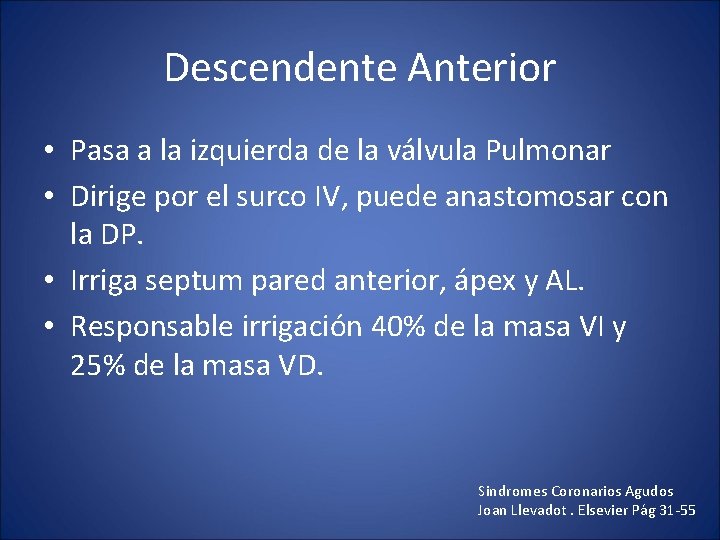 Descendente Anterior

• Pasa a la izquierda de la válvula Pulmonar
• Dirige por el surco IV, puede anastomosar con la DP.
• Irriga septum pared anterior, ápex y AL.
• Responsable irrigación 40% de la masa VI y 25% de la masa VD.

Sindromes Coronarios Agudos
Joan Llevadot . Elsevier Pág 31-55